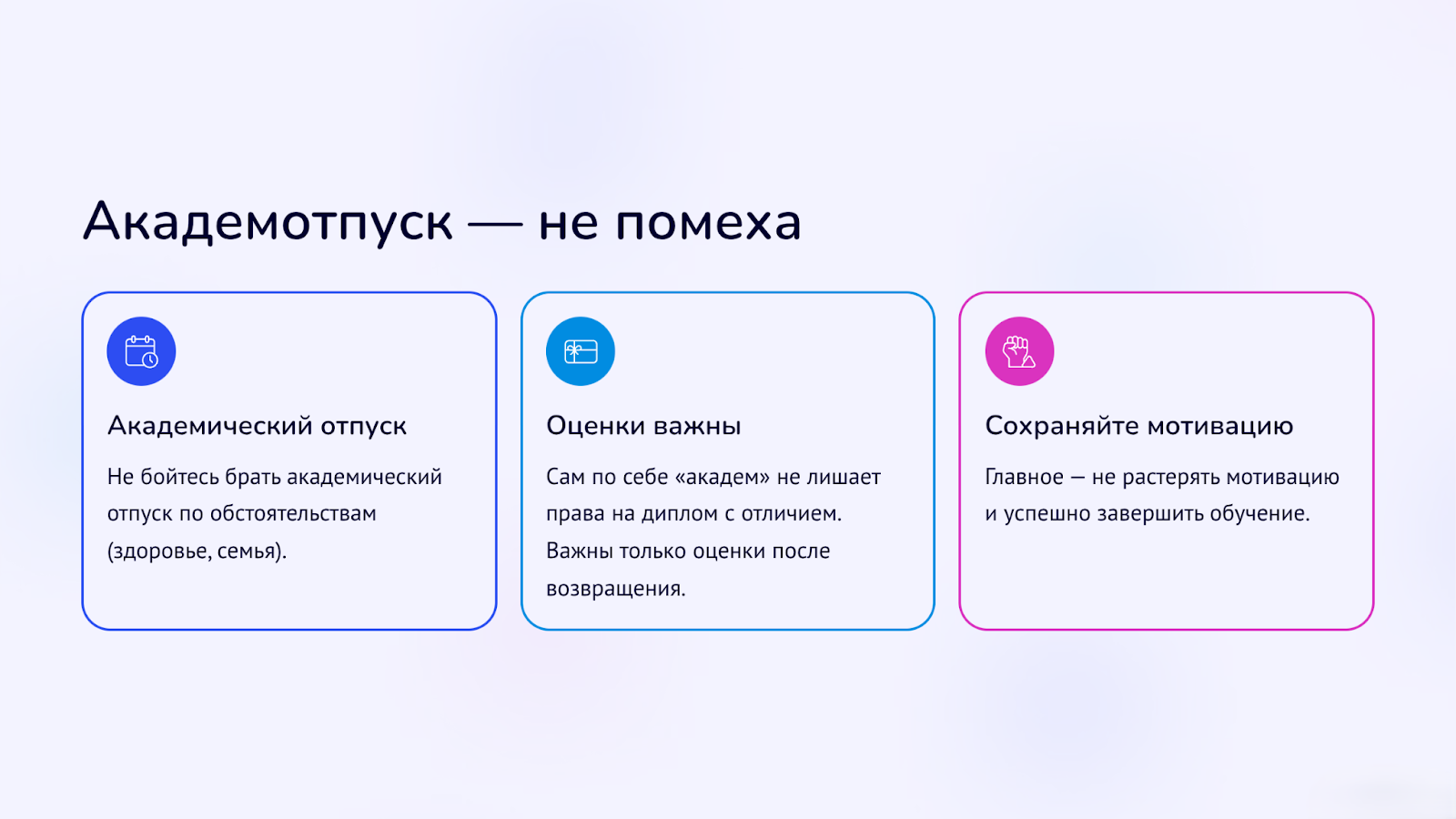 Академотпуск — не помеха

Академический отпуск

Не бойтесь брать академический отпуск по обстоятельствам (здоровье, семья).

Оценки важны

Сам по себе «академ» не лишает права на диплом с отличием. Важны только оценки после возвращения.

Сохраняйте мотивацию

Главное — не растерять мотивацию и успешно завершить обучение.